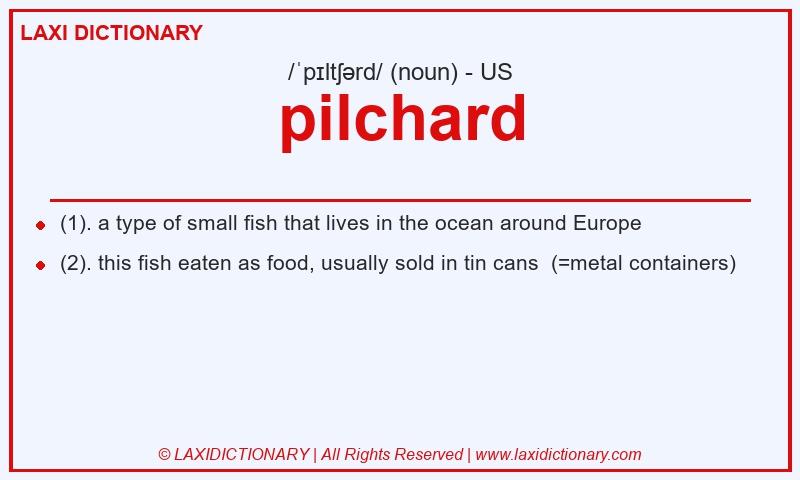 LAXI DICTIONARY

/ˈpɪltʃərd/ (noun) - US

pilchard

- (1). a type of small fish that lives in the ocean around Europe
- (2). this fish eaten as food, usually sold in tin cans (=metal containers)

© LAXIDICTIONARY | All Rights Reserved | www.laxidictionary.com